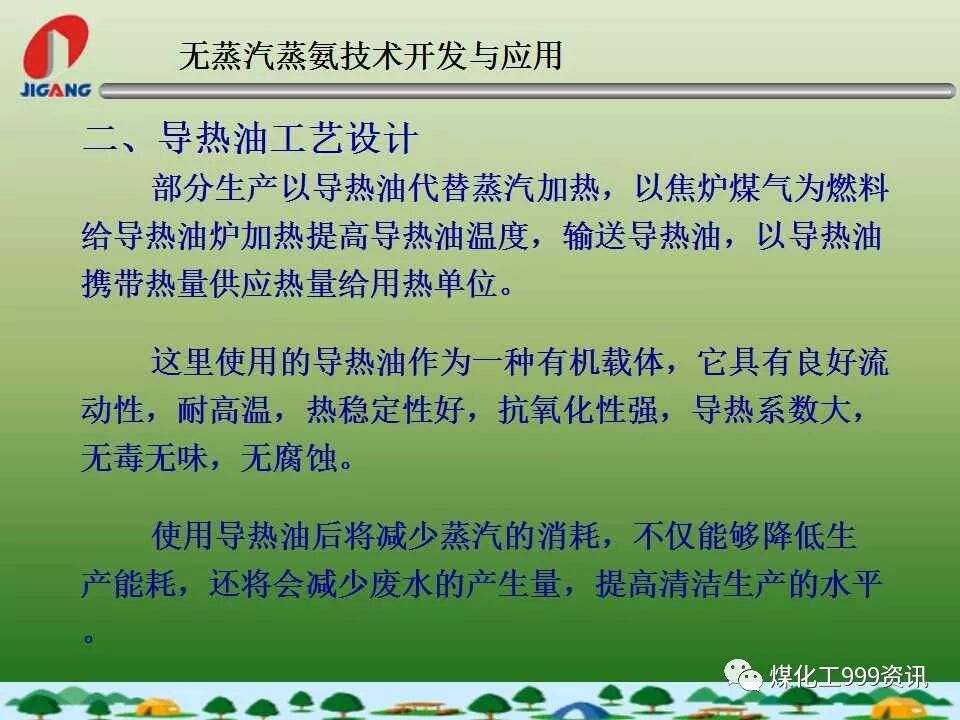 JIGANG

无蒸汽蒸氨技术开发与应用

二、导热油工艺设计

部分生产以导热油代替蒸汽加热，以焦炉煤气为燃料给导热油炉加热提高导热油温度，输送导热油，以导热油携带热量供应热量给用热单位。

这里使用的导热油作为一种有机载体，它具有良好流动性，耐高温，热稳定性好，抗氧化性强，导热系数大，无毒无味，无腐蚀。

使用导热油后将减少蒸汽的消耗，不仅能够降低生产能耗，还将会减少废水的产生量，提高清洁生产的水平。

煤化工999资讯